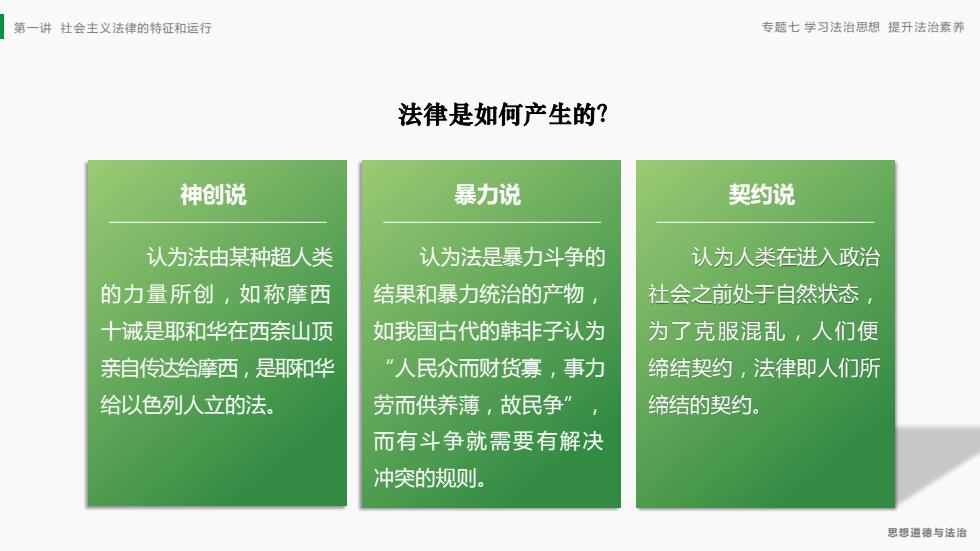 第一讲 社会主义法律的特征和运行

专题七 学习法治思想 提升法治素养

法律是如何产生的?

神创说

认为法由某种超人类的力量所创，如称摩西十诫是耶和华在西奈山顶亲自传达给摩西，是耶和华给以色列人立的法。

暴力说

认为法是暴力斗争的结果和暴力统治的产物，如我国古代的韩非子认为“人民众而财货寡，事力劳而供养薄，故民争”，而有斗争就需要有解决冲突的规则。

契约说

认为人类在进入政治社会之前处于自然状态，为了克服混乱，人们便缔结契约，法律即人们所缔结的契约。

思想道德与法治